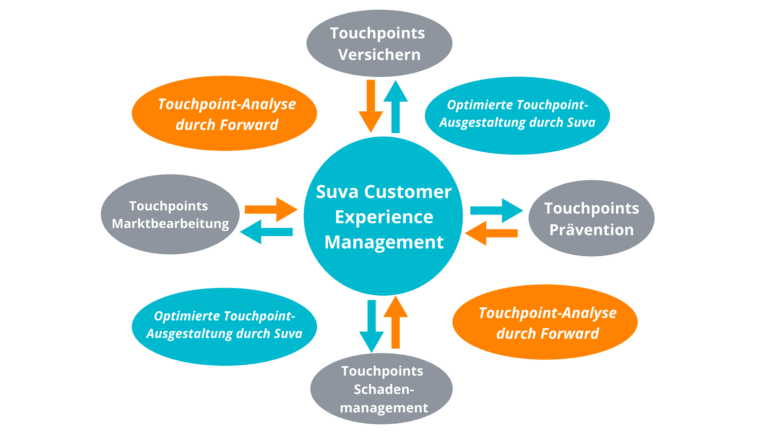 Touchpoints Versichern

Touchpoint-Analyse durch Forward

Optimierte Touchpoint-Ausgestaltung durch Suva

Touchpoints Marktbearbeitung

Suva Customer Experience Management

Touchpoints Prävention

Optimierte Touchpoint-Ausgestaltung durch Suva

Touchpoint-Analyse durch Forward

Touchpoints Schaden-management